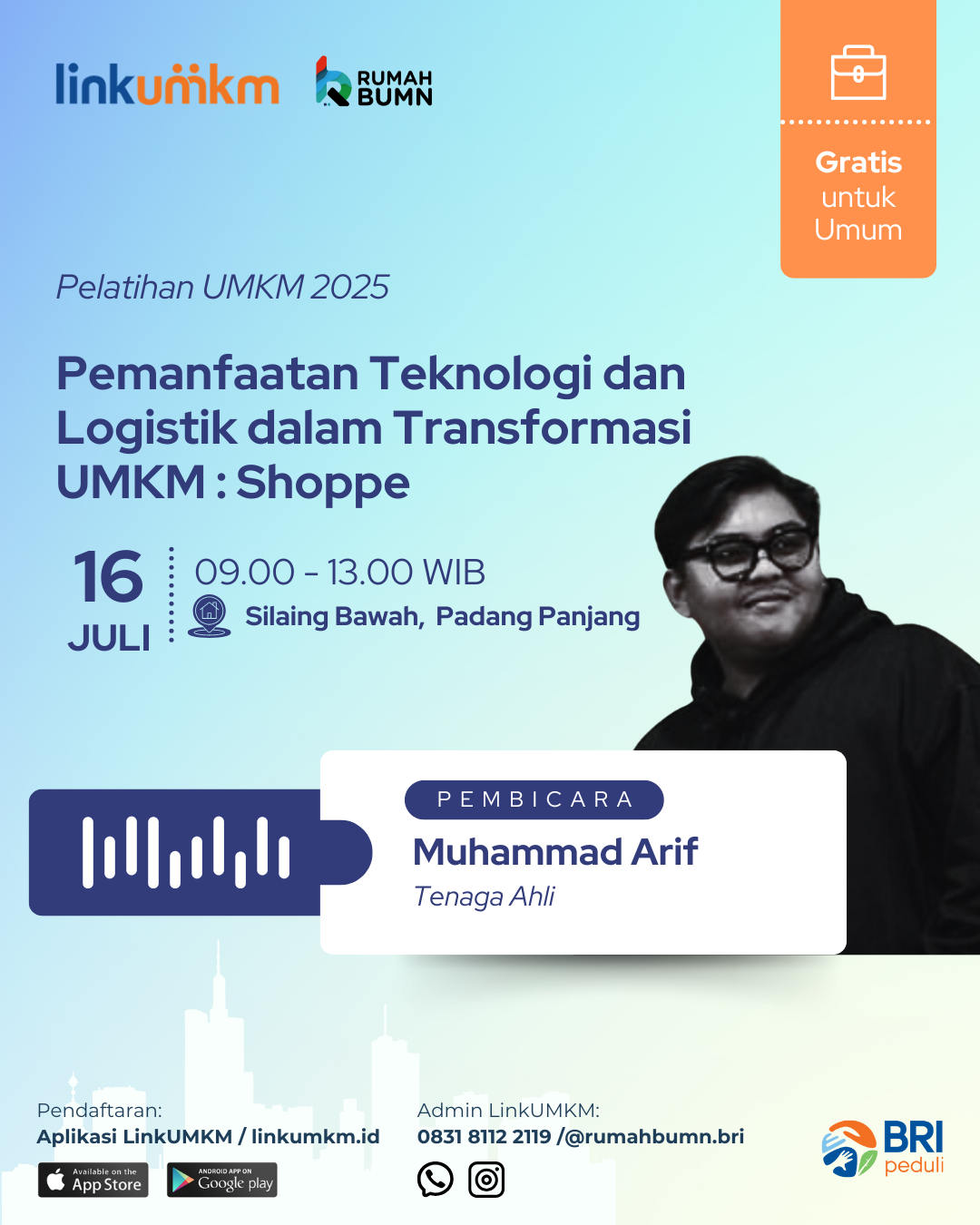 linkumkm RUMAH BUMN

Gratis untuk Umum

Pelatihan UMKM 2025

Pemanfaatan Teknologi dan Logistik dalam Transformasi UMKM : Shoppe

16 JULI

09.00 - 13.00 WIB

Silaing Bawah, Padang Panjang

PEMBICARA

Muhammad Arif

Tenaga Ahli

Pendaftaran:
Aplikasi LinkUMKM / linkumkm.id

Available on the App Store

ANDROID APP ON Google play

Admin LinkUMKM:
0831 8112 2119 /@rumahbumn.bri

BRI peduli